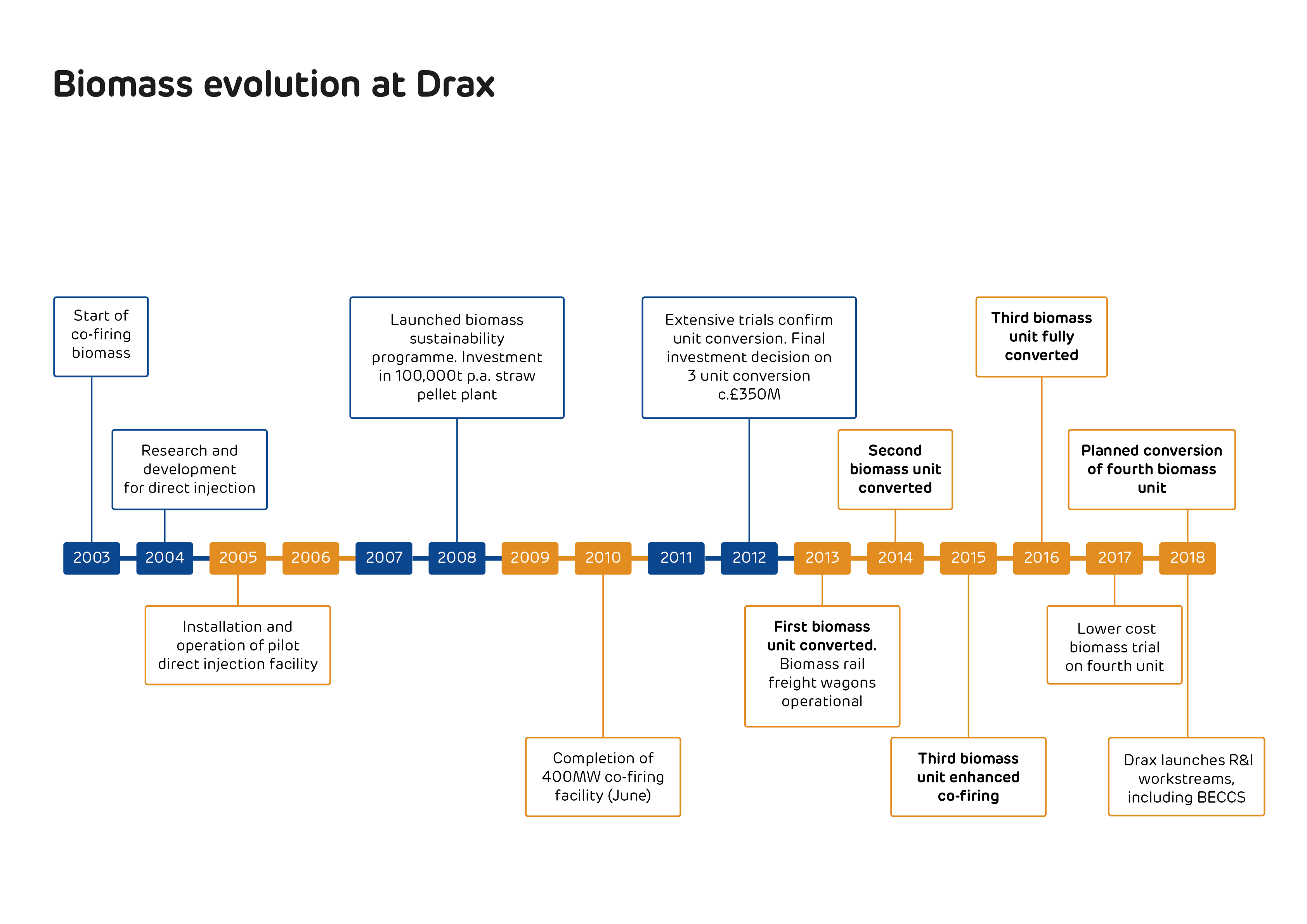 Biomass evolution at Drax

Start of co-firing biomass

Research and development for direct injection

Launched biomass sustainability programme. Investment in 100,000t p.a. straw pellet plant

Extensive trials confirm unit conversion. Final investment decision on 3 unit conversion c.£350M

Second biomass unit converted

Third biomass unit fully converted

Planned conversion of fourth biomass unit

2003 2004 2005 2006 2007 2008 2009 2010 2011 2012 2013 2014 2015 2016 2017 2018

Installation and operation of pilot direct injection facility

Completion of 400MW co-firing facility (June)

First biomass unit converted. Biomass rail freight wagons operational

Third biomass unit enhanced co-firing

Lower cost biomass trial on fourth unit

Drax launches R&I workstreams, including BECCS